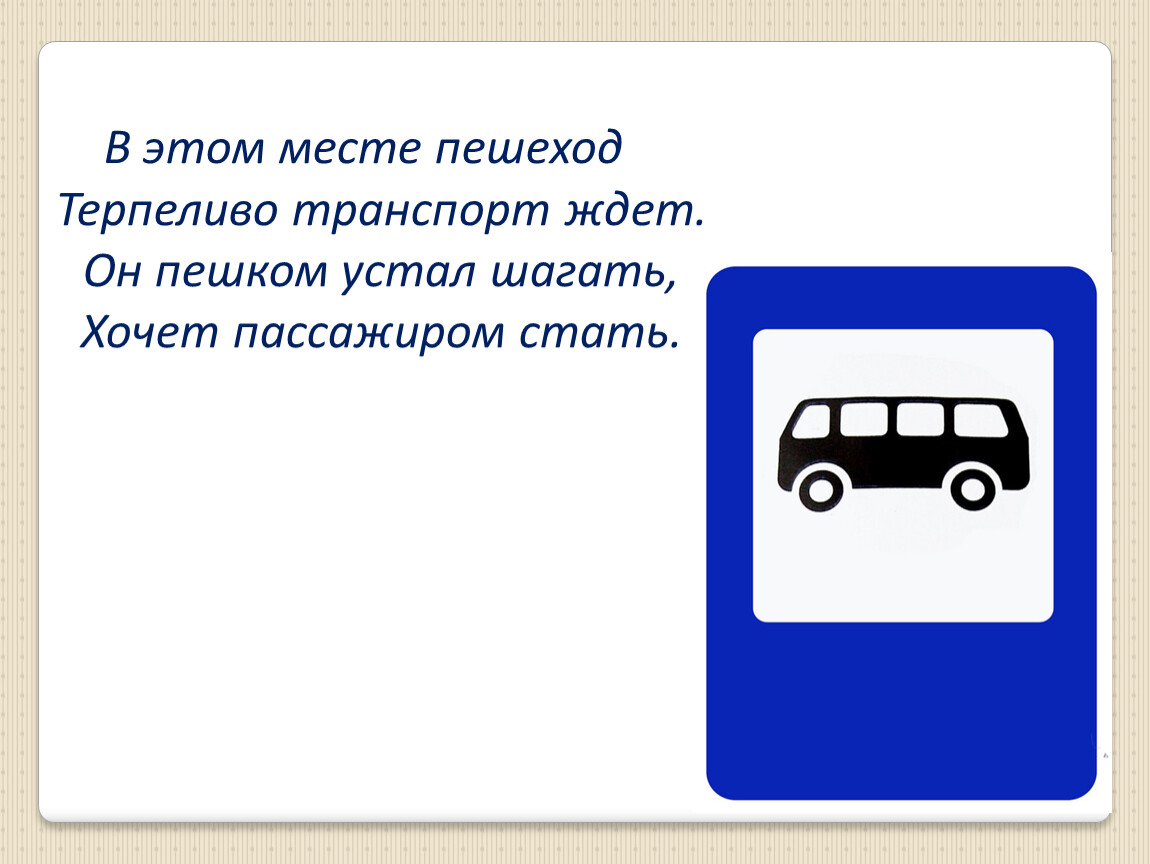 В этом месте пешеход
Терпеливо транспорт ждет.
Он пешком устал шагать,
Хочет пассажиром стать.